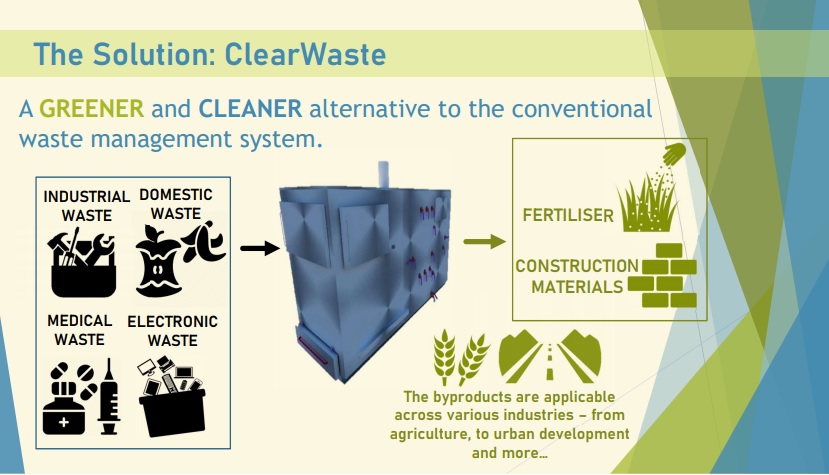 The Solution: ClearWaste

A GREENER and CLEANER alternative to the conventional waste management system.

INDUSTRIAL WASTE

DOMESTIC WASTE

MEDICAL WASTE

ELECTRONIC WASTE

FERTILISER

CONSTRUCTION MATERIALS

The byproducts are applicable across various industries – from agriculture, to urban development and more...